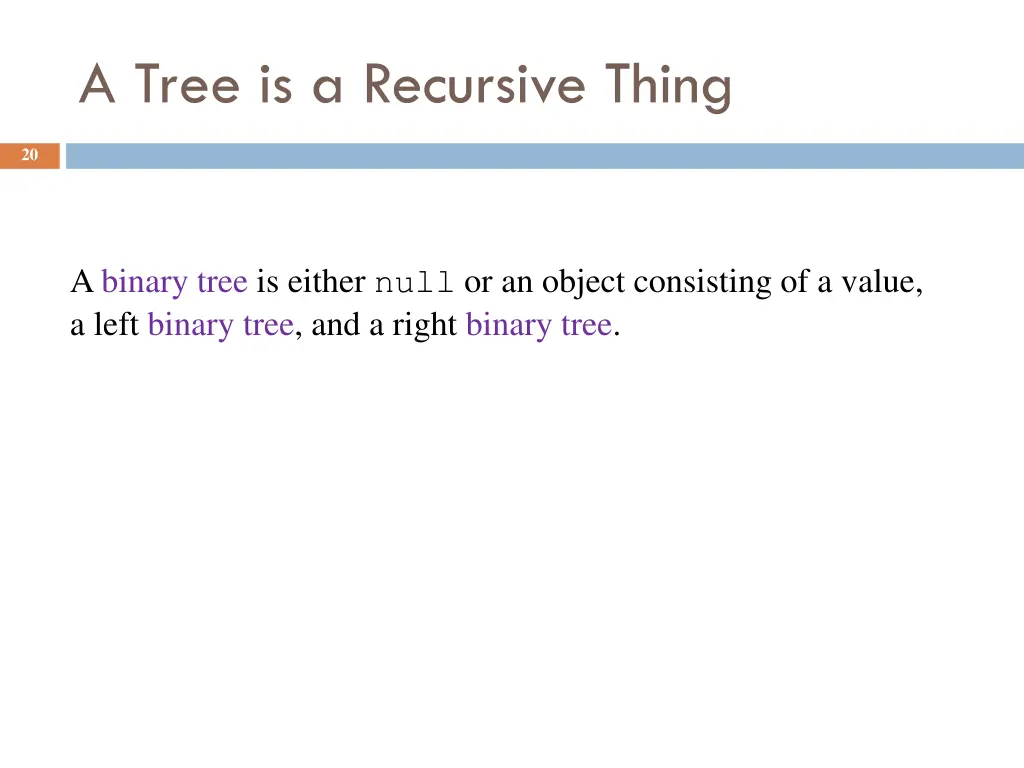 A Tree is a Recursive Thing

20

A binary tree is either null or an object consisting of a value, a left binary tree, and a right binary tree.